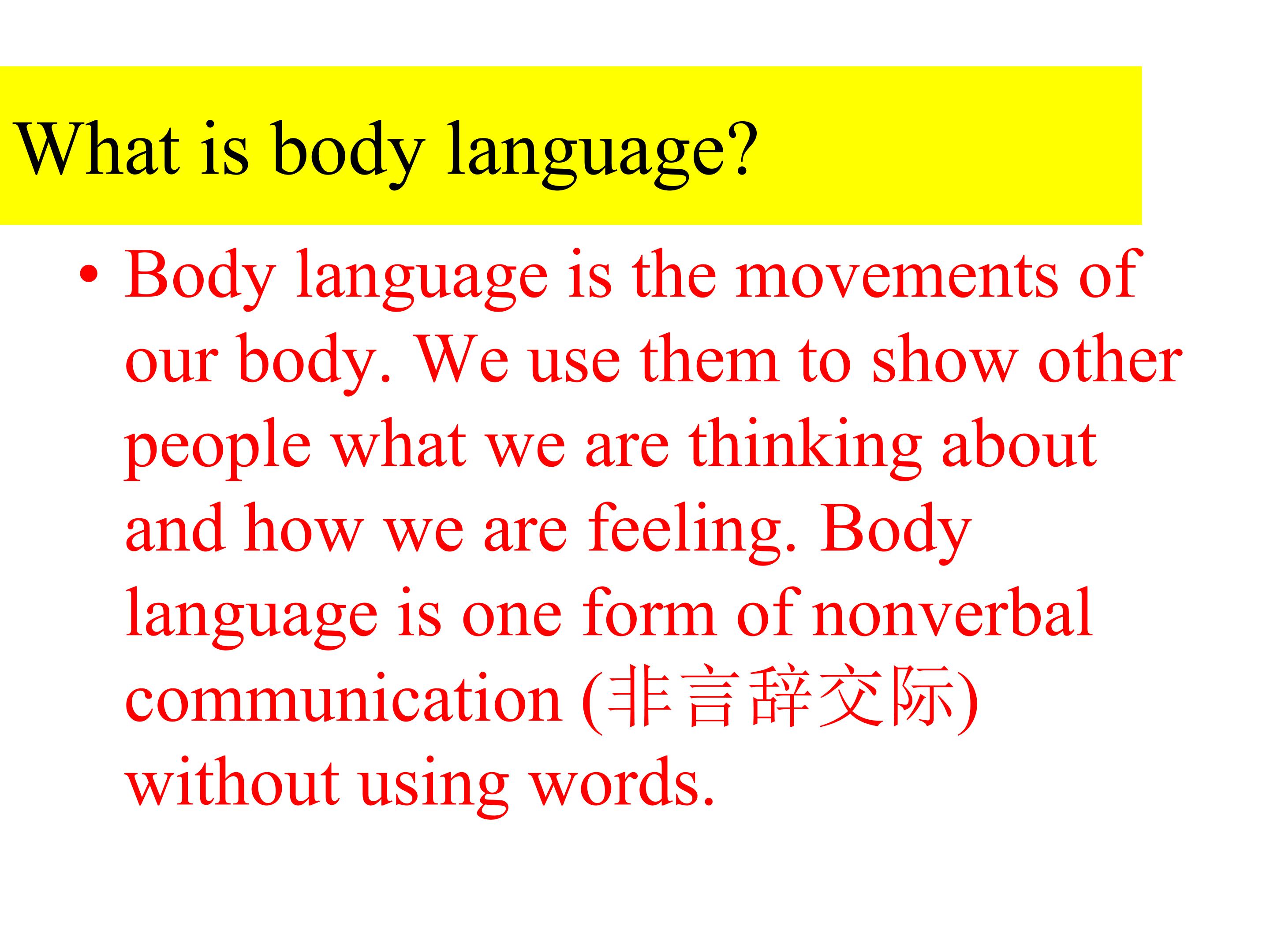 What is body language?

• Body language is the movements of our body. We use them to show other people what we are thinking about and how we are feeling. Body language is one form of nonverbal communication (非言辞交际) without using words.